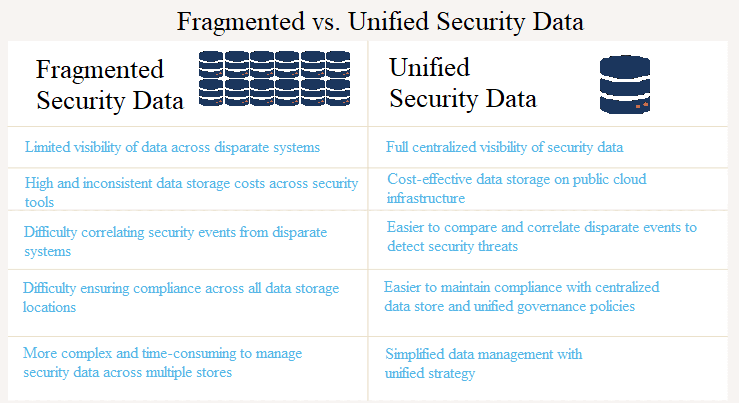 Fragmented vs. Unified Security Data

| Fragmented Security Data | Unified Security Data |
|---|---|
| Limited visibility of data across disparate systems | Full centralized visibility of security data |
| High and inconsistent data storage costs across security tools | Cost-effective data storage on public cloud infrastructure |
| Difficulty correlating security events from disparate systems | Easier to compare and correlate disparate events to detect security threats |
| Difficulty ensuring compliance across all data storage locations | Easier to maintain compliance with centralized data store and unified governance policies |
| More complex and time-consuming to manage security data across multiple stores | Simplified data management with unified strategy |